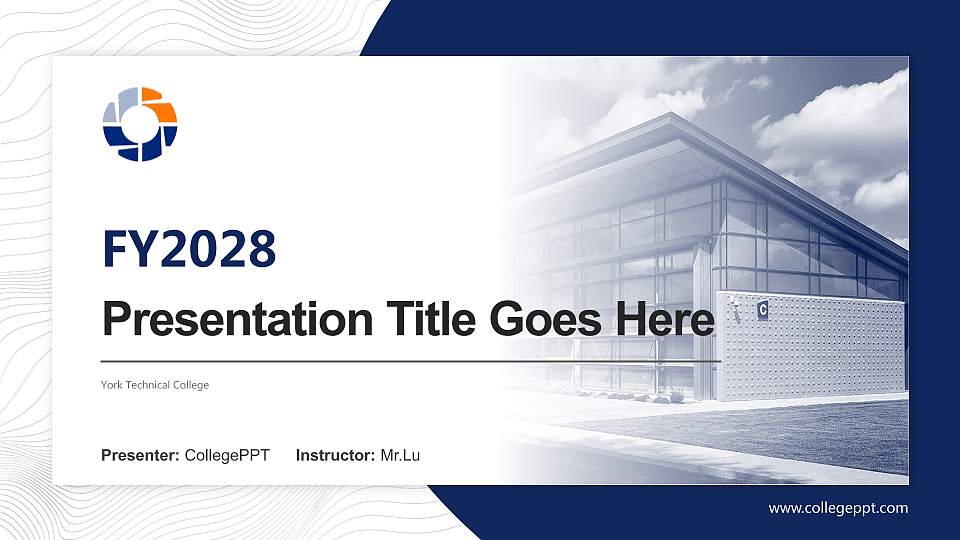 FY2028

Presentation Title Goes Here

York Technical College

C

Presenter: CollegePPT Instructor: Mr.Lu

www.collegeppt.com